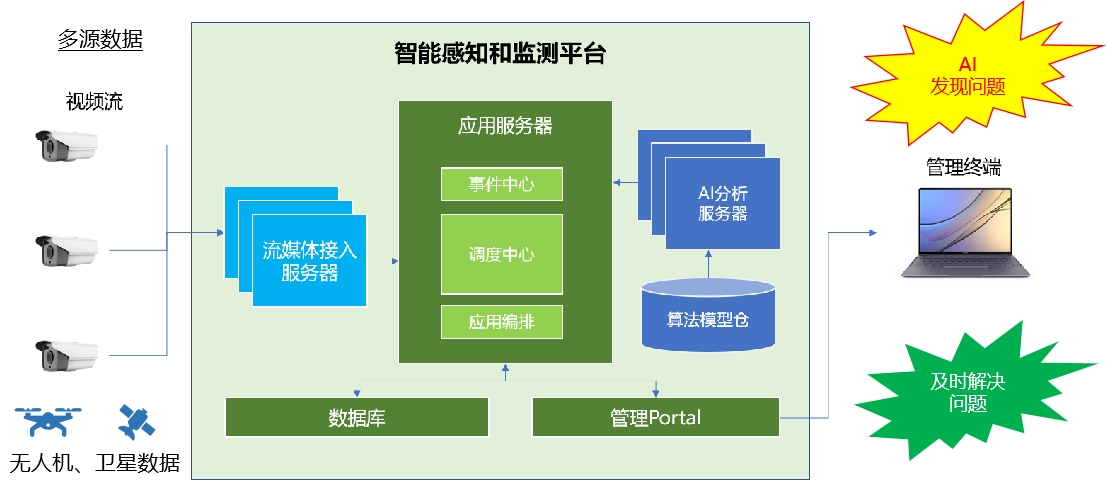 多源数据

视频流

无人机、卫星数据

智能感知和监测平台

流媒体接入服务器

应用服务器

事件中心

调度中心

应用编排

AI分析服务器

算法模型仓

数据库

管理Portal

AI
发现问题

管理终端

及时解决问题